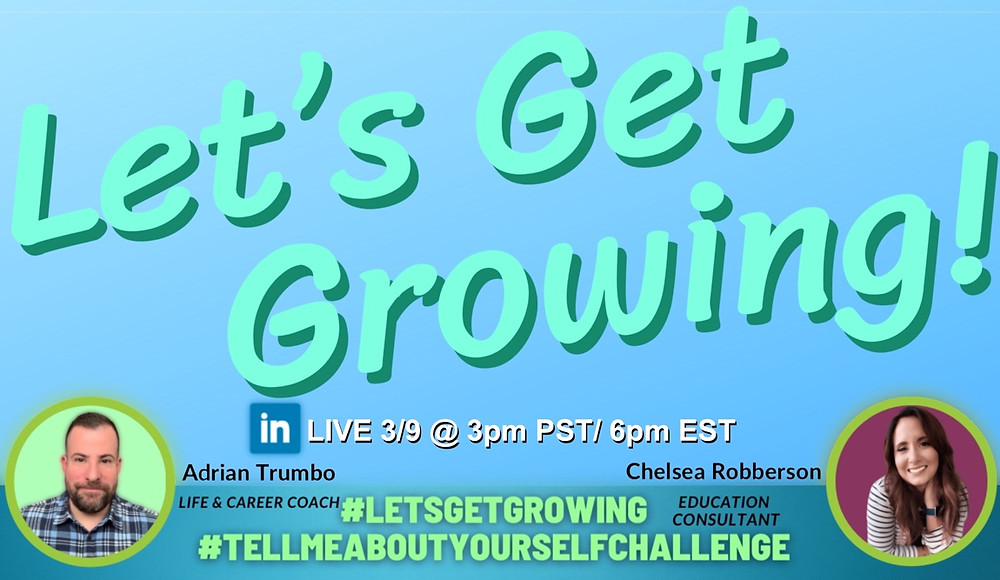 Let's Get Growing!

in LIVE 3/9 @ 3pm PST/ 6pm EST

Adrian Trumbo
LIFE & CAREER COACH

Chelsea Robberson
EDUCATION CONSULTANT

#LETSGETGROWING
#TELLMEABOUTYOURSELFCHALLENGE